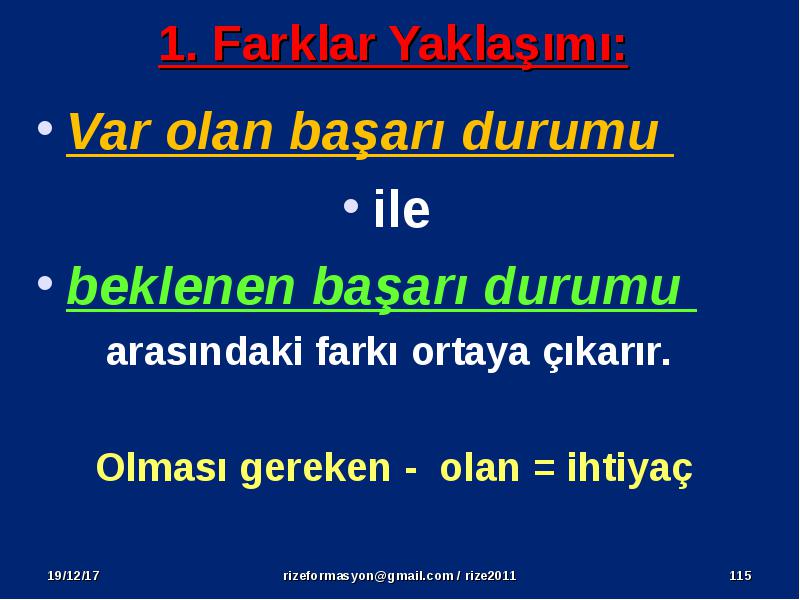 1. Farklar Yaklaşımı:

• Var olan başarı durumu

• ile

• beklenen başarı durumu

arasındaki farkı ortaya çıkarır.

Olması gereken - olan = ihtiyaç

19/12/17 rizeformasyon@gmail.com / rize2011 115